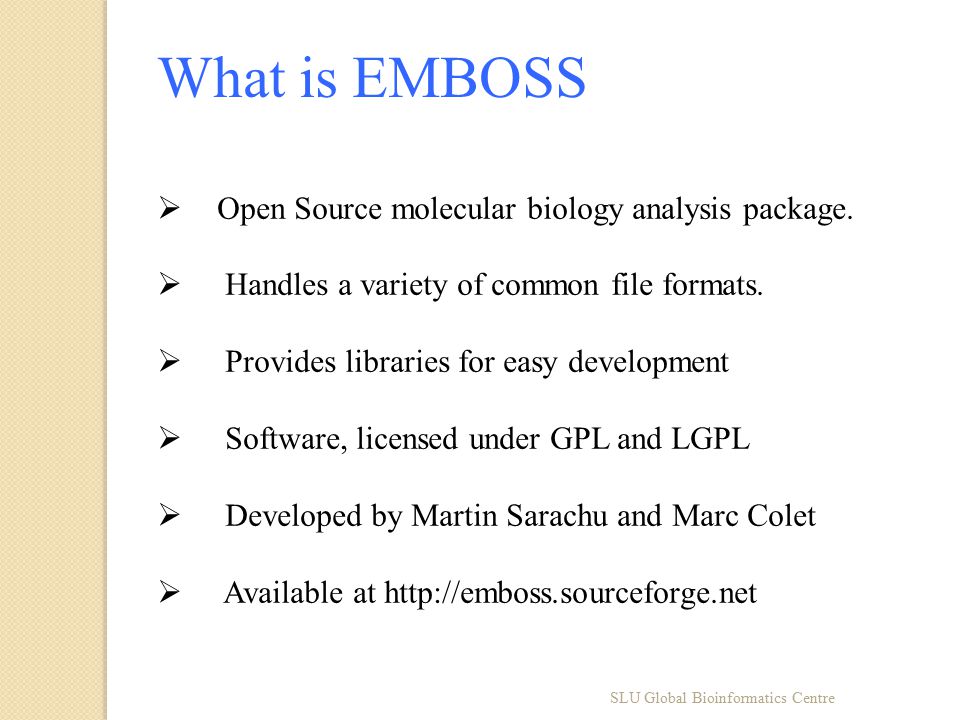 What is EMBOSS

➢ Open Source molecular biology analysis package.

➢ Handles a variety of common file formats.

➢ Provides libraries for easy development

➢ Software, licensed under GPL and LGPL

➢ Developed by Martin Sarachu and Marc Colet

➢ Available at http://emboss.sourceforge.net

SLU Global Bioinformatics Centre